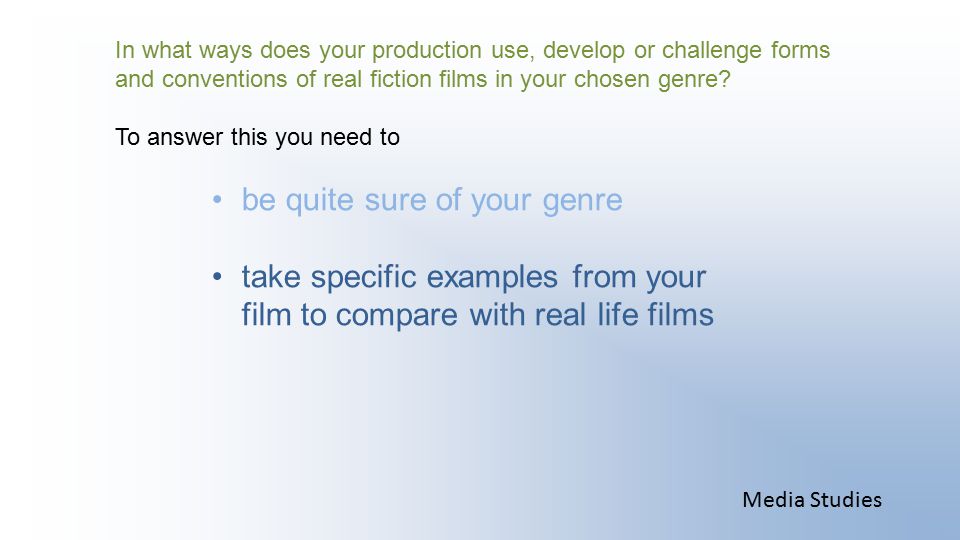 In what ways does your production use, develop or challenge forms and conventions of real fiction films in your chosen genre?

To answer this you need to

• be quite sure of your genre

• take specific examples from your film to compare with real life films

Media Studies